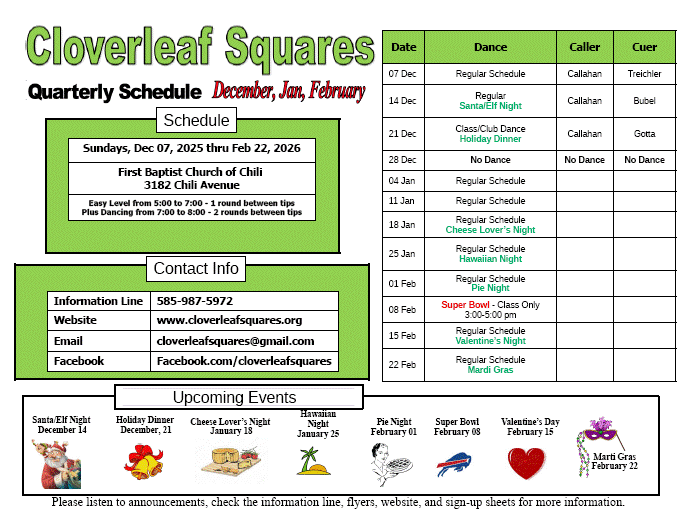 Cloverleaf Squares

Quarterly Schedule December, Jan, February

Schedule

Sundays, Dec 07, 2025 thru Feb 22, 2026

First Baptist Church of Chili
3182 Chili Avenue

Easy Level from 5:00 to 7:00 - 1 round between tips
Plus Dancing from 7:00 to 8:00 - 2 rounds between tips

Contact Info

| Information Line | 585-987-5972 |
|---|---|
| Website | www.cloverleafsquares.org |
| Email | cloverleafsquares@gmail.com |
| Facebook | Facebook.com/cloverleafsquares |

| Date | Dance | Caller | Cuer |
|---|---|---|---|
| 07 Dec | Regular Schedule | Callahan | Treichler |
| 14 Dec | Regular Santa/Elf Night | Callahan | Bubel |
| 21 Dec | Class/Club Dance Holiday Dinner | Callahan | Gotta |
| 28 Dec | No Dance | No Dance | No Dance |
| 04 Jan | Regular Schedule | | |
| 11 Jan | Regular Schedule | | |
| 18 Jan | Regular Schedule Cheese Lover's Night | | |
| 25 Jan | Regular Schedule Hawaiian Night | | |
| 01 Feb | Regular Schedule Pie Night | | |
| 08 Feb | Super Bowl - Class Only 3:00-5:00 pm | | |
| 15 Feb | Regular Schedule Valentine's Night | | |
| 22 Feb | Regular Schedule Mardi Gras | | |

Upcoming Events

Santa/Elf Night December 14

Holiday Dinner December, 21

Cheese Lover's Night January 18

Hawaiian Night January 25

Pie Night February 01

Super Bowl February 08

Valentine's Day February 15

Marti Gras February 22

Please listen to announcements, check the information line, flyers, website, and sign-up sheets for more information.